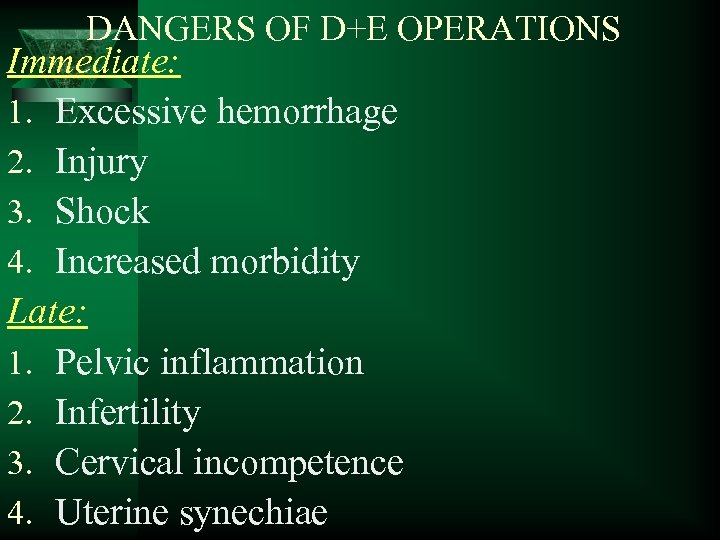 DANGERS OF D+E OPERATIONS

Immediate:

1. Excessive hemorrhage
2. Injury
3. Shock
4. Increased morbidity

Late:

1. Pelvic inflammation
2. Infertility
3. Cervical incompetence
4. Uterine synechiae